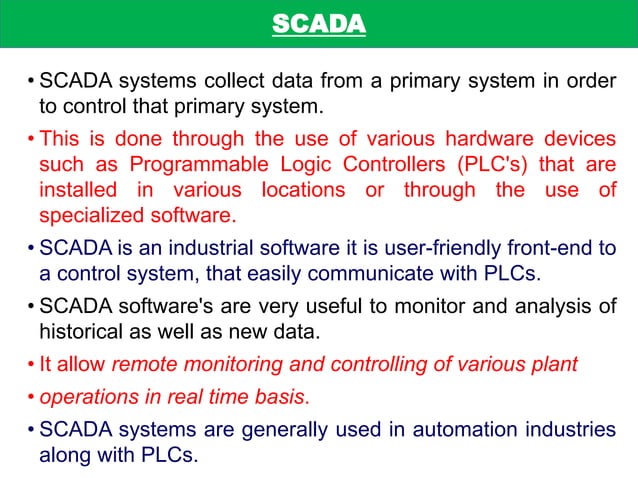 SCADA

• SCADA systems collect data from a primary system in order to control that primary system.

• This is done through the use of various hardware devices such as Programmable Logic Controllers (PLC's) that are installed in various locations or through the use of specialized software.

• SCADA is an industrial software it is user-friendly front-end to a control system, that easily communicate with PLCs.

• SCADA software's are very useful to monitor and analysis of historical as well as new data.

• It allow remote monitoring and controlling of various plant

• operations in real time basis.

• SCADA systems are generally used in automation industries along with PLCs.